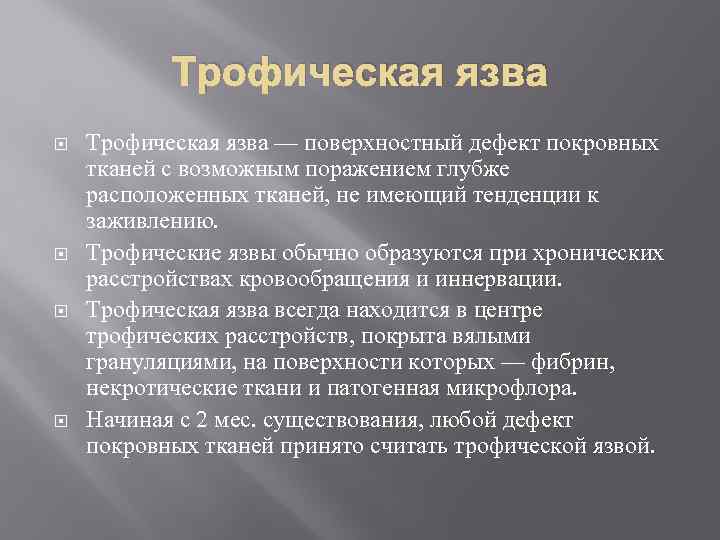 Трофическая язва

Трофическая язва — поверхностный дефект покровных тканей с возможным поражением глубже расположенных тканей, не имеющий тенденции к заживлению.

Трофические язвы обычно образуются при хронических расстройствах кровообращения и иннервации.

Трофическая язва всегда находится в центре трофических расстройств, покрыта вялыми грануляциями, на поверхности которых — фибрин, некротические ткани и патогенная микрофлора.

Начиная с 2 мес. существования, любой дефект покровных тканей принято считать трофической язвой.